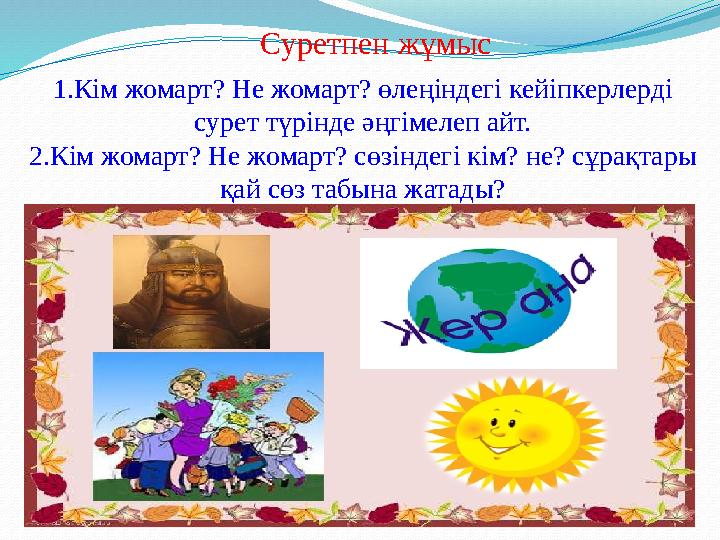 Суретпен жұмыс

1.Кім жомарт? Не жомарт? өлеңіндегі кейіпкерлерді сурет түрінде әңгімелеп айт.
2.Кім жомарт? Не жомарт? сөзіндегі кім? не? сұрақтары қай сөз табына жатады?

Жер ана